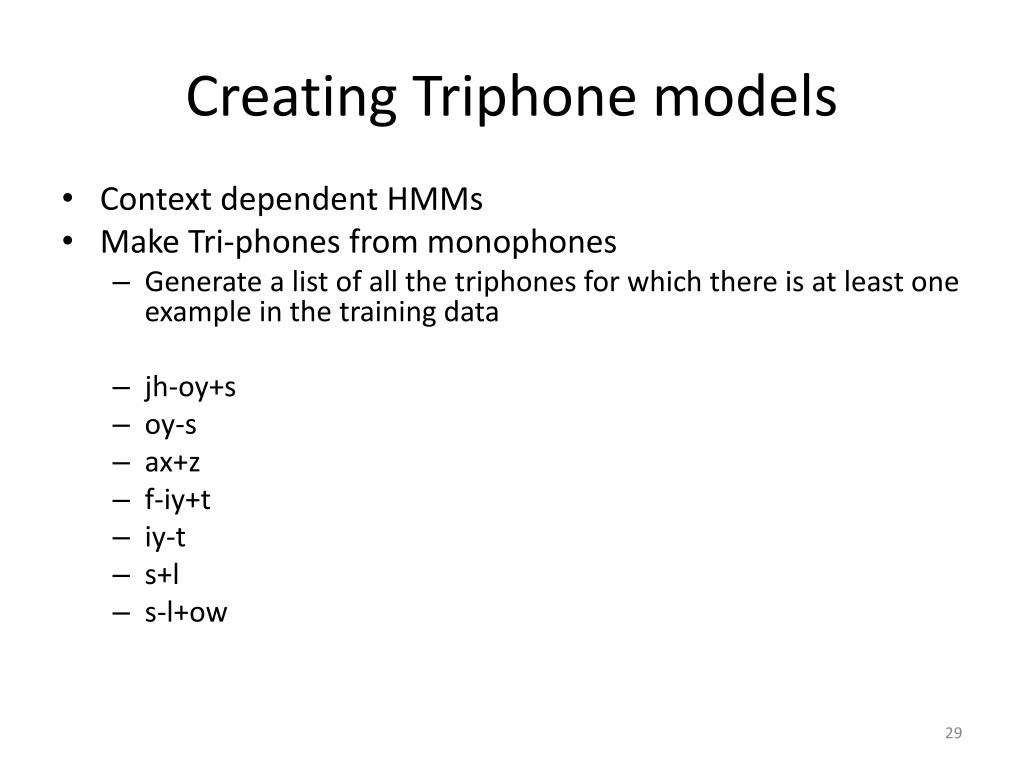 Creating Triphone models

• Context dependent HMMs
• Make Tri-phones from monophones
– Generate a list of all the triphones for which there is at least one example in the training data

– jh-oy+s
– oy-s
– ax+z
– f-iy+t
– iy-t
– s+l
– s-l+ow

29